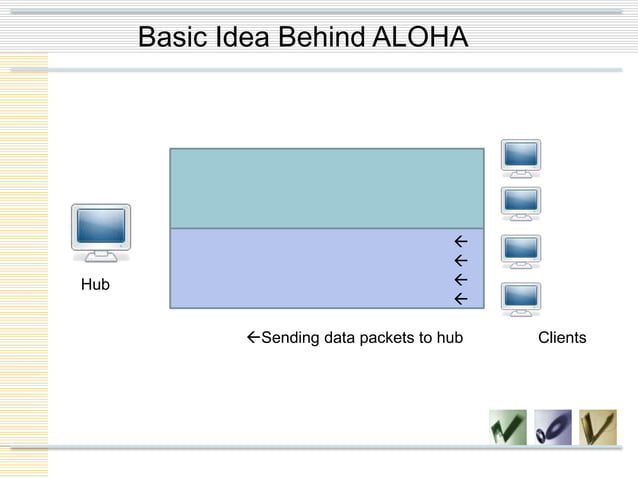 Basic Idea Behind ALOHA

←
←
←
←

Hub

←Sending data packets to hub

Clients